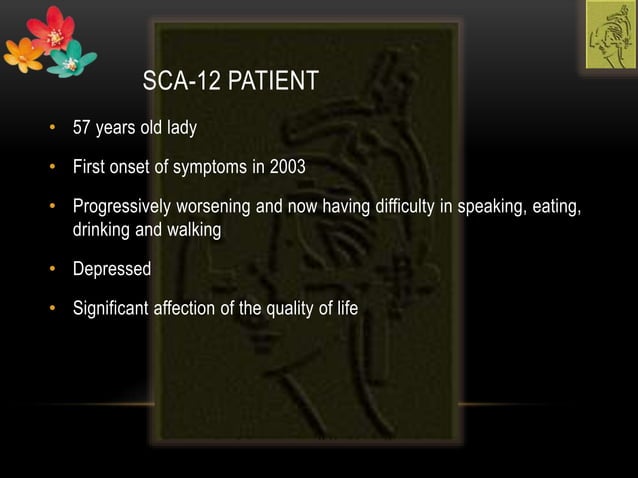 SCA-12 PATIENT

• 57 years old lady

• First onset of symptoms in 2003

• Progressively worsening and now having difficulty in speaking, eating, drinking and walking

• Depressed

• Significant affection of the quality of life